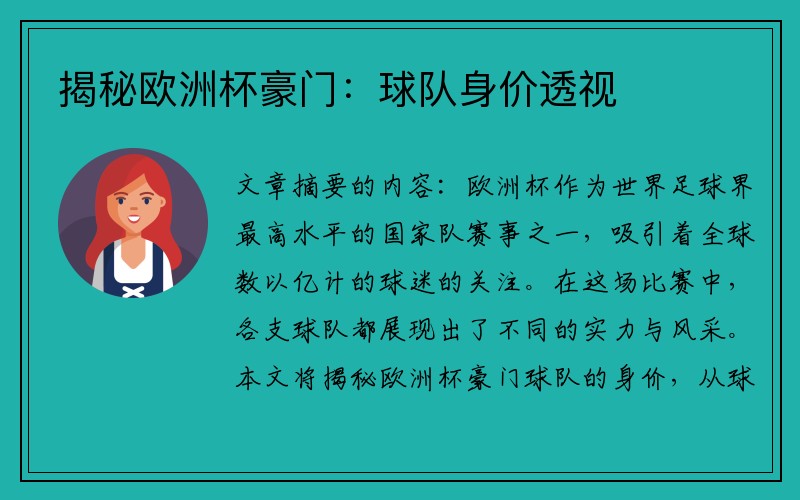 揭秘欧洲杯豪门：球队身价透视

文章摘要的内容：欧洲杯作为世界足球界最高水平的国家队赛事之一，吸引着全球数以亿计的球迷的关注。在这场比赛中，各支球队都展现出了不同的实力与风采。本文将揭秘欧洲杯豪门球队的身价，从球